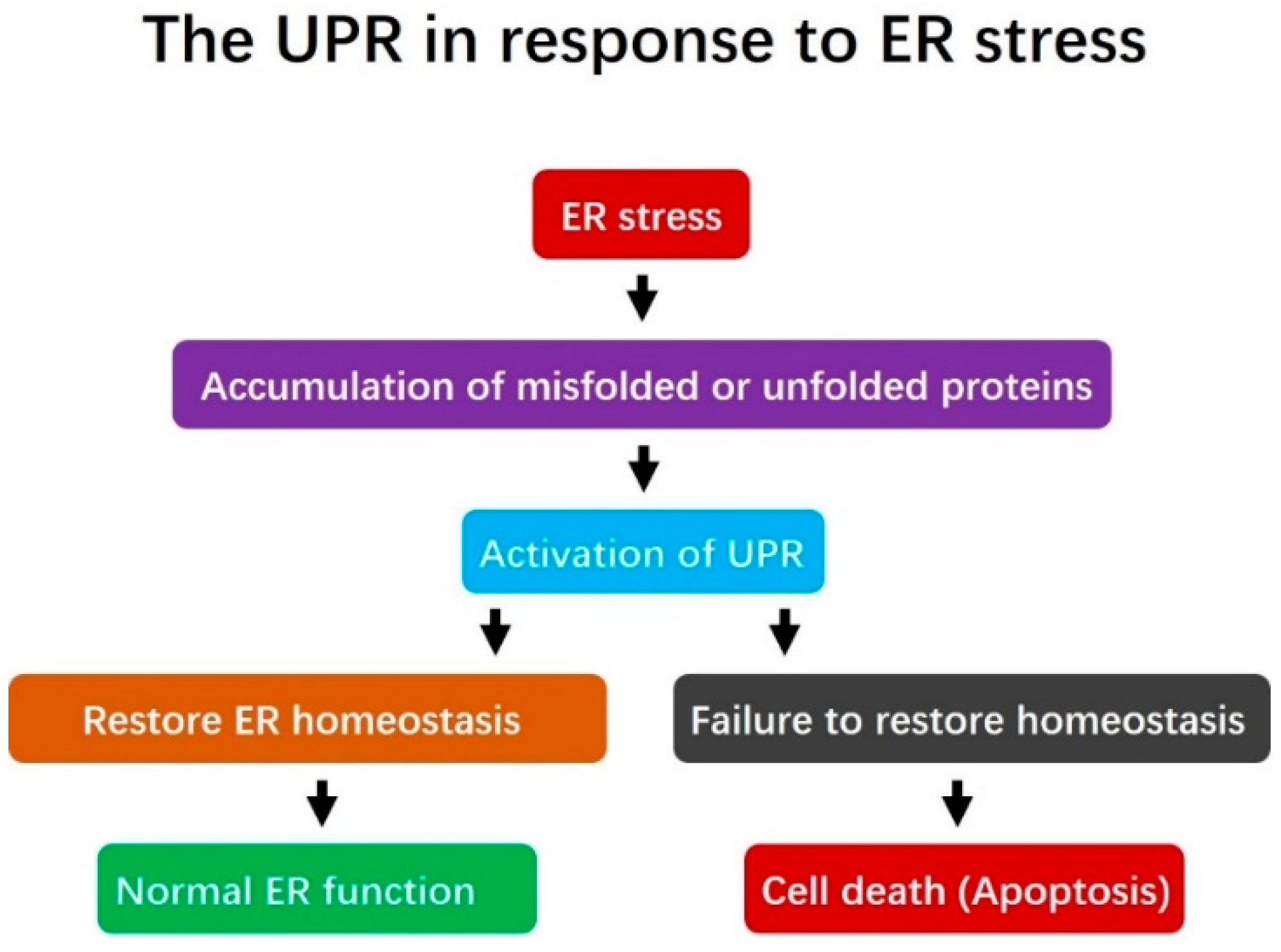 The UPR in response to ER stress

ER stress

Accumulation of misfolded or unfolded proteins

Activation of UPR

Restore ER homeostasis

Failure to restore homeostasis

Normal ER function

Cell death (Apoptosis)